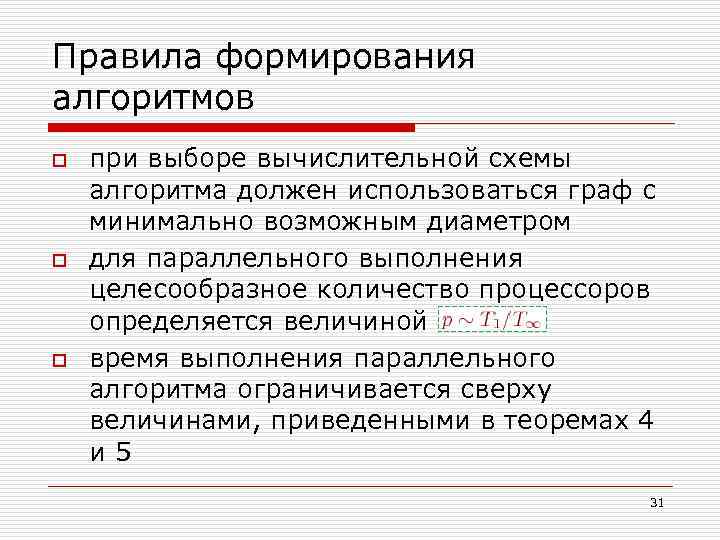 Правила формирования алгоритмов

при выборе вычислительной схемы алгоритма должен использоваться граф с минимально возможным диаметром

для параллельного выполнения целесообразное количество процессоров определяется величиной $p \sim T_1/T_\infty$

время выполнения параллельного алгоритма ограничивается сверху величинами, приведенными в теоремах 4 и 5

31